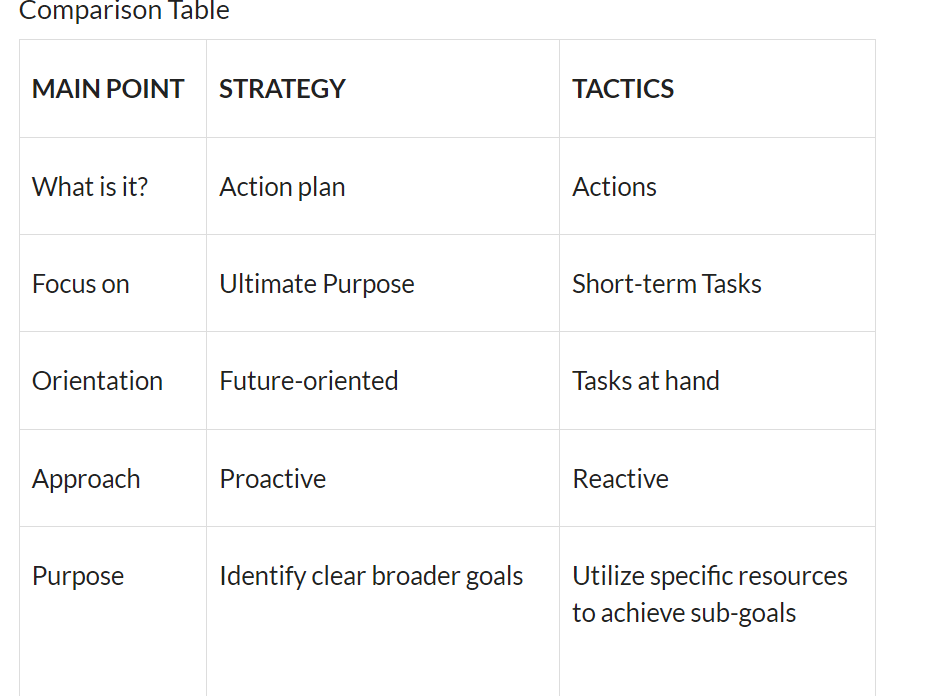 Comparison Table

| MAIN POINT | STRATEGY | TACTICS |
|---|---|---|
| What is it? | Action plan | Actions |
| Focus on | Ultimate Purpose | Short-term Tasks |
| Orientation | Future-oriented | Tasks at hand |
| Approach | Proactive | Reactive |
| Purpose | Identify clear broader goals | Utilize specific resources to achieve sub-goals |